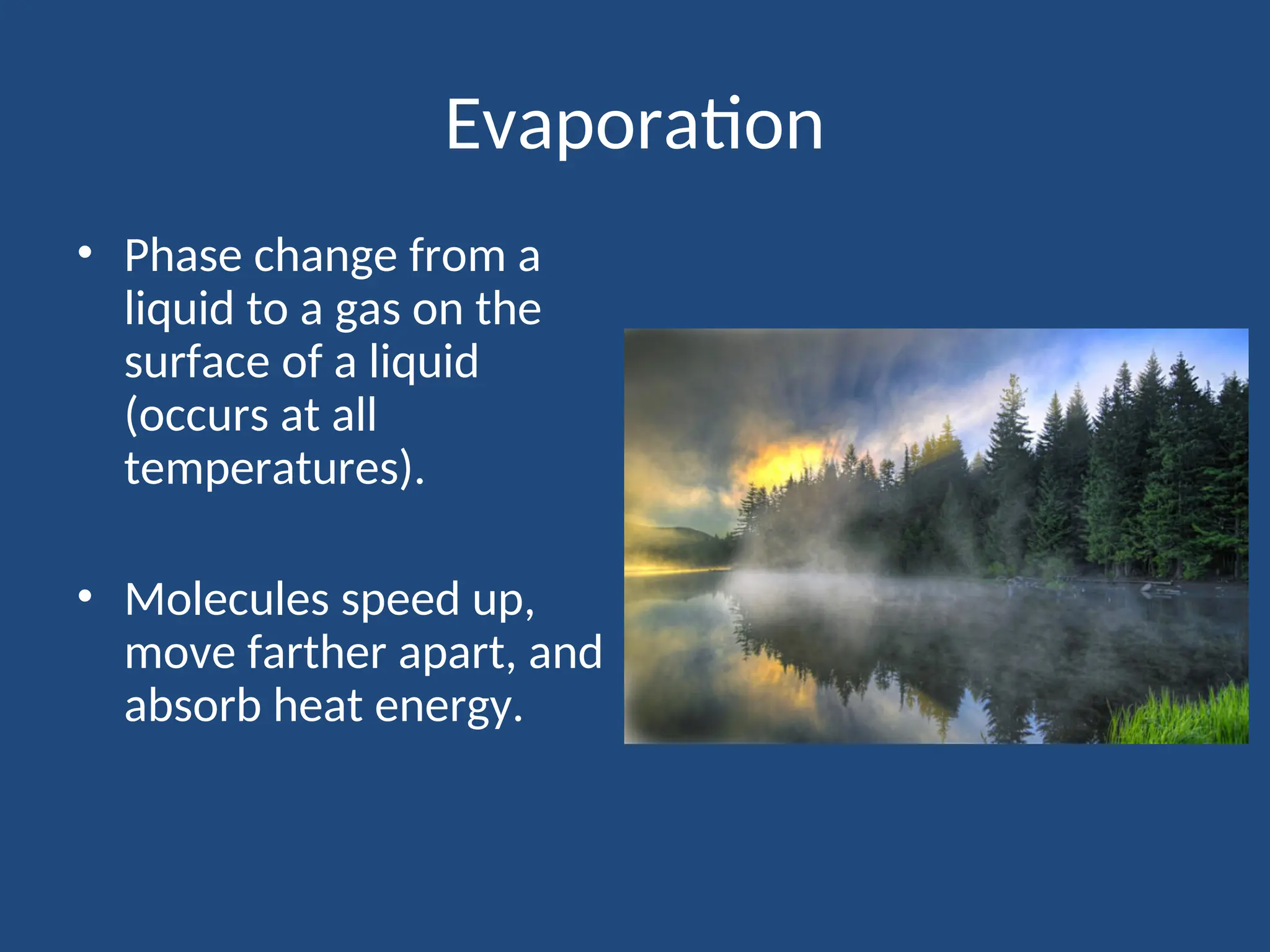 Evaporation

• Phase change from a liquid to a gas on the surface of a liquid (occurs at all temperatures).

• Molecules speed up, move farther apart, and absorb heat energy.